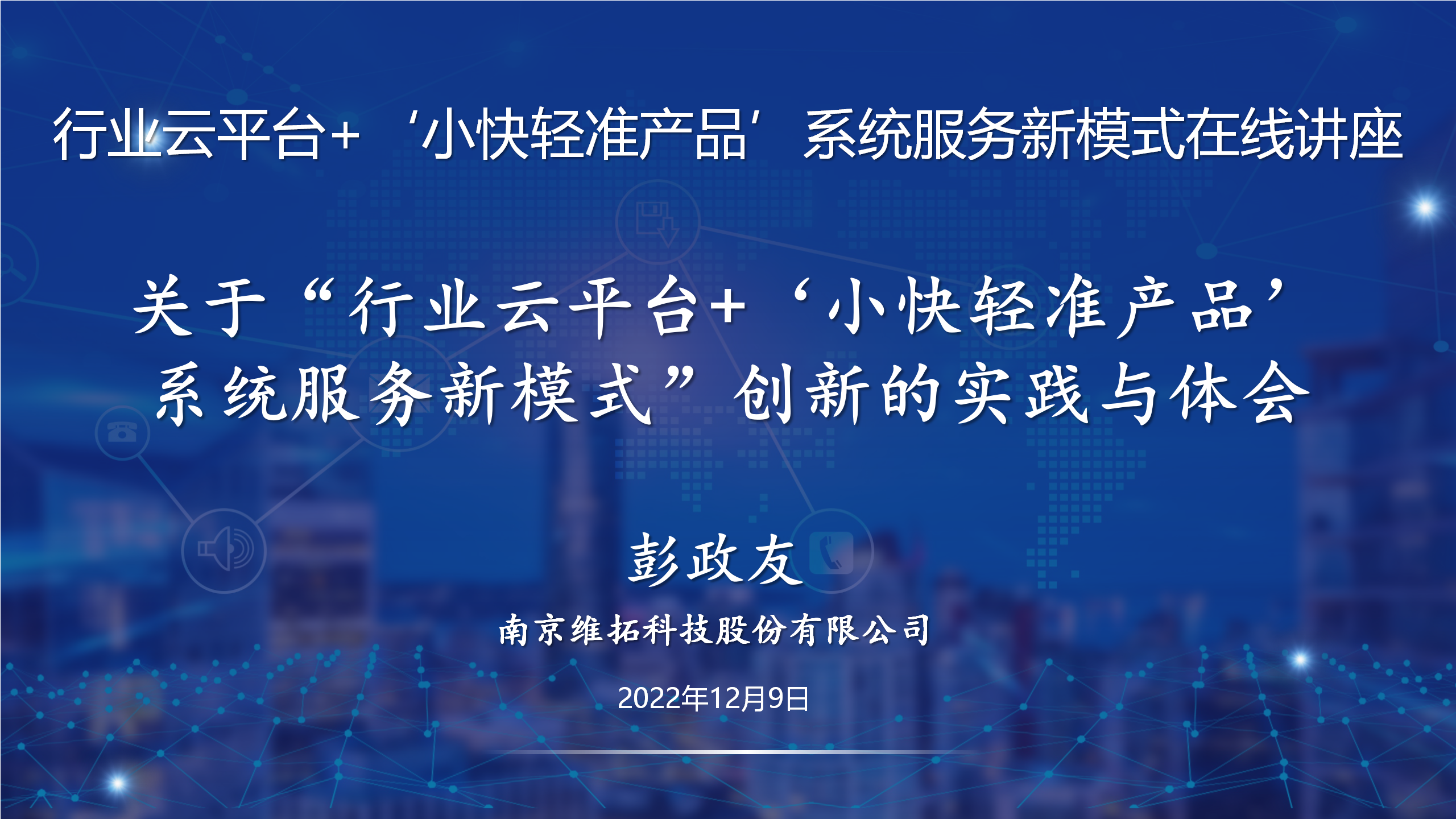 行业云平台+‘小快轻准产品’系统服务新模式在线讲座

关于“行业云平台+‘小快轻准产品’系统服务新模式”创新的实践与体会

彭政友

南京维拓科技股份有限公司

2022年12月9日